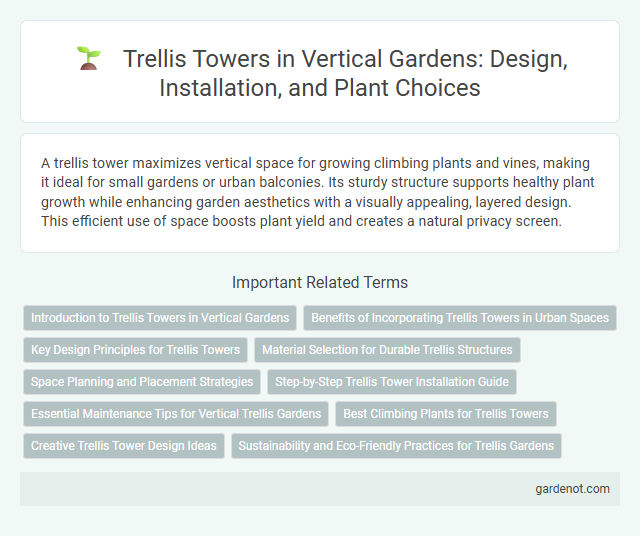 Trellis Towers in Vertical Gardens: Design, Installation, and Plant Choices

A trellis tower maximizes vertical space for growing climbing plants and vines, making it ideal for small gardens or urban balconies. Its sturdy structure supports healthy plant growth while enhancing garden aesthetics with a visually appealing, layered design. This efficient use of space boosts plant yield and creates a natural privacy screen.

Important Related Terms

Introduction to Trellis Towers in Vertical Gardens
Benefits of Incorporating Trellis Towers in Urban Spaces
Key Design Principles for Trellis Towers
Material Selection for Durable Trellis Structures
Space Planning and Placement Strategies
Step-by-Step Trellis Tower Installation Guide
Essential Maintenance Tips for Vertical Trellis Gardens
Best Climbing Plants for Trellis Towers
Creative Trellis Tower Design Ideas
Sustainability and Eco-Friendly Practices for Trellis Gardens

gardenot.com